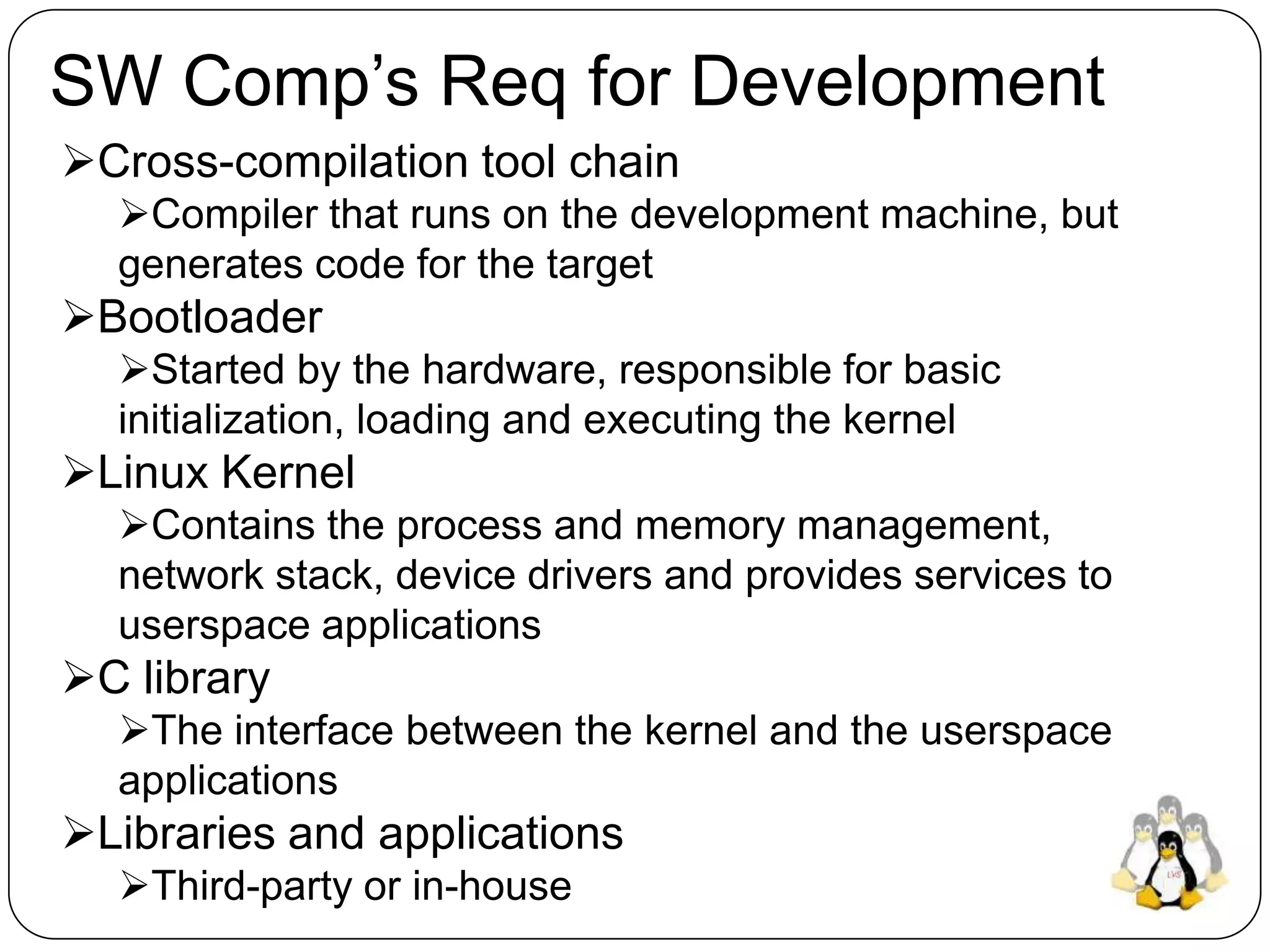 SW Comp’s Req for Development

➢Cross-compilation tool chain

➢Compiler that runs on the development machine, but generates code for the target

➢Bootloader

➢Started by the hardware, responsible for basic initialization, loading and executing the kernel

➢Linux Kernel

➢Contains the process and memory management, network stack, device drivers and provides services to userspace applications

➢C library

➢The interface between the kernel and the userspace applications

➢Libraries and applications

➢Third-party or in-house